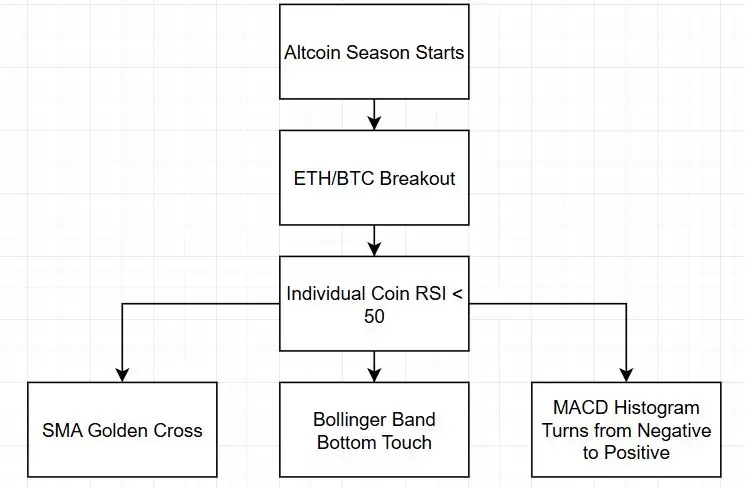 Altcoin Season Starts

ETH/BTC Breakout

Individual Coin RSI < 50

SMA Golden Cross

Bollinger Band Bottom Touch

MACD Histogram Turns from Negative to Positive